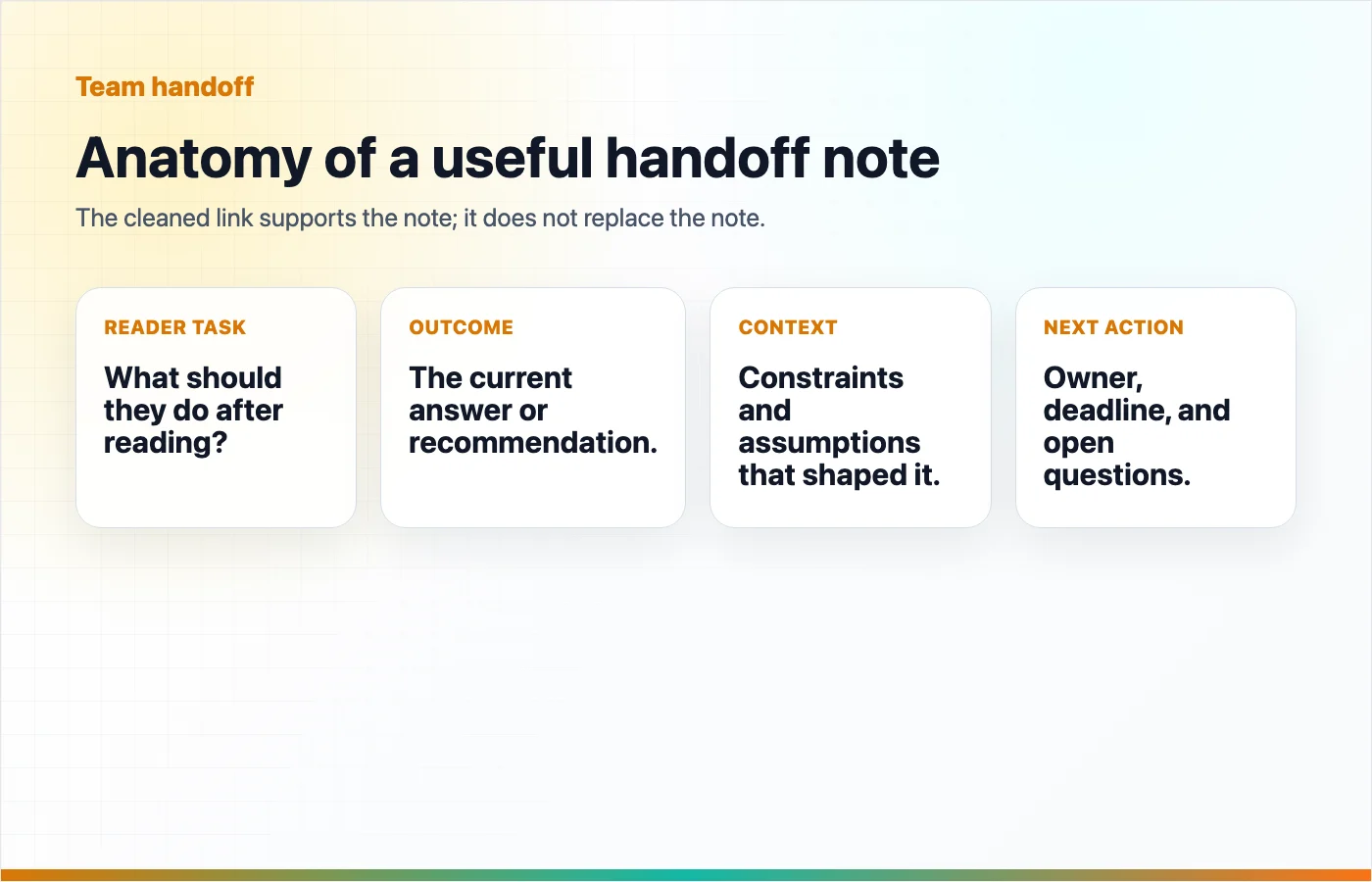 Team handoff

Anatomy of a useful handoff note

The cleaned link supports the note; it does not replace the note.

READER TASK

What should they do after reading?

OUTCOME

The current answer or recommendation.

CONTEXT

Constraints and assumptions that shaped it.

NEXT ACTION

Owner, deadline, and open questions.